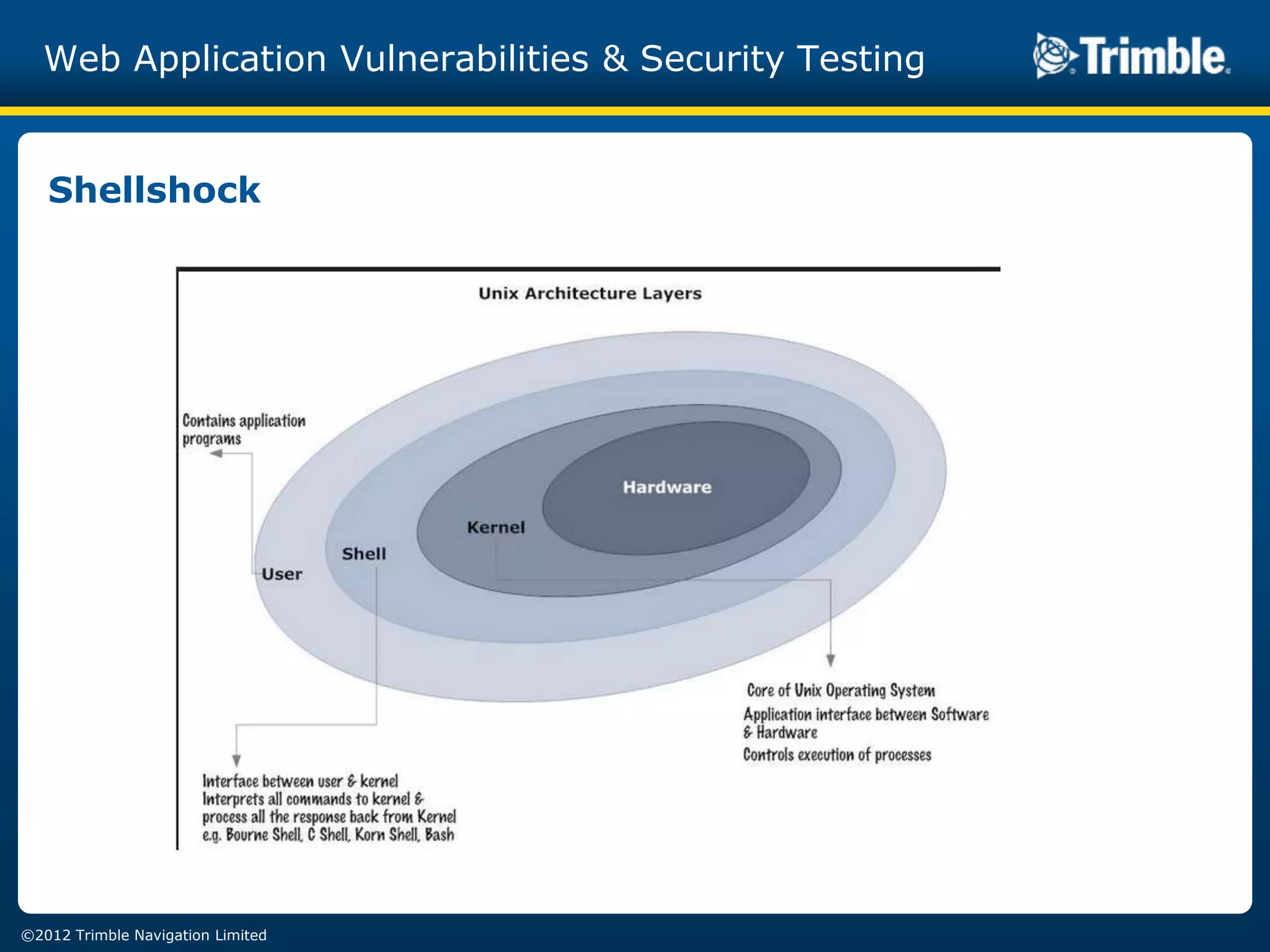 Web Application Vulnerabilities & Security Testing

Trimble.

Shellshock

Unix Architecture Layers

Contains application programs

Hardware

Kernel

Shell

User

Core of Unix Operating System
Application interface between Software & Hardware
Controls execution of processes

Interface between user & kernel
Interprets all commands to kernel & process all the response back from Kernel
e.g. Bourne Shell, C Shell, Korn Shell, Bash

©2012 Trimble Navigation Limited